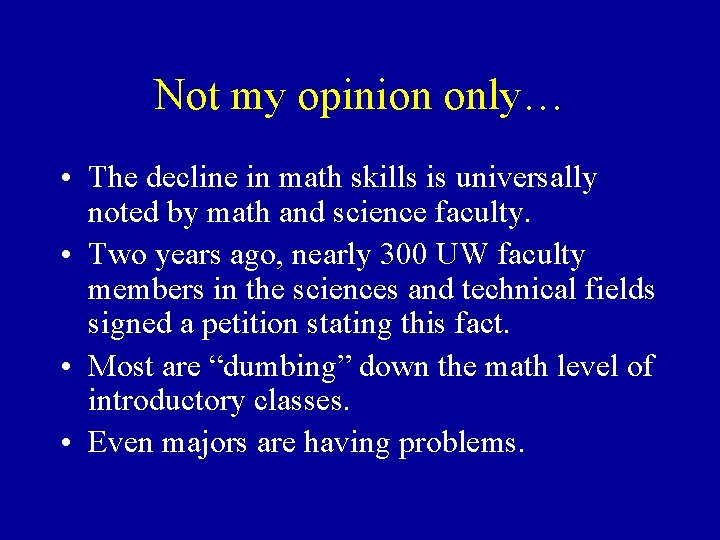 Not my opinion only…

• The decline in math skills is universally noted by math and science faculty.

• Two years ago, nearly 300 UW faculty members in the sciences and technical fields signed a petition stating this fact.

• Most are “dumbing” down the math level of introductory classes.

• Even majors are having problems.